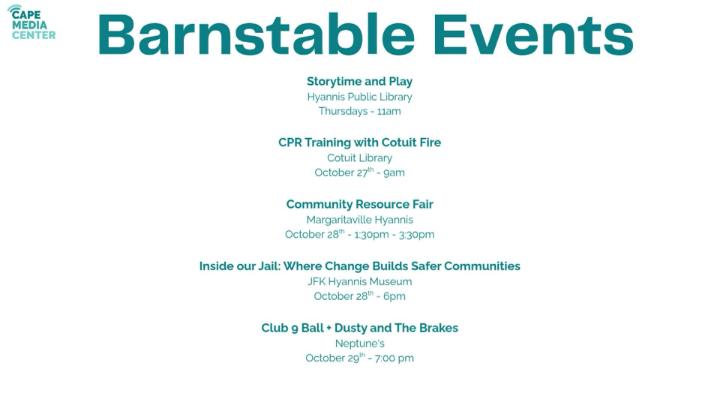 CAPE MEDIA CENTER

Barnstable Events

Storytime and Play
Hyannis Public Library
Thursdays - 11am

CPR Training with Cotuit Fire
Cotuit Library
October 27th - 9am

Community Resource Fair
Margaritaville Hyannis
October 28th - 1:30pm - 3:30pm

Inside our Jail: Where Change Builds Safer Communities
JFK Hyannis Museum
October 28th - 6pm

Club 9 Ball + Dusty and The Brakes
Neptune's
October 29th - 7:00 pm